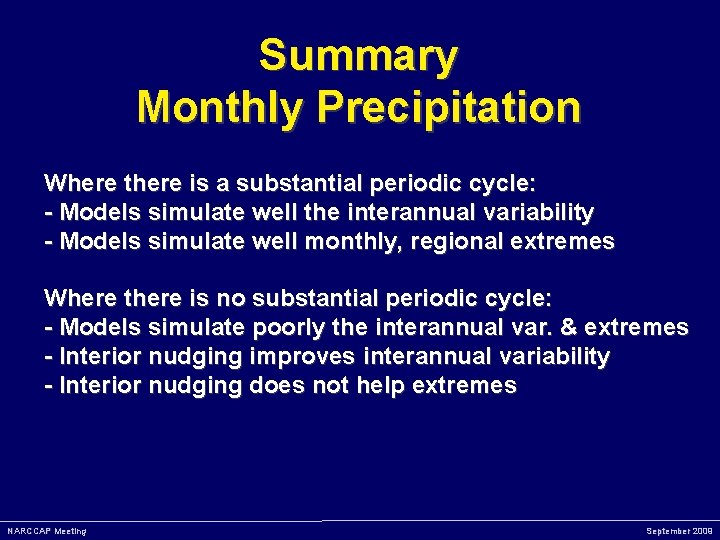 Summary
Monthly Precipitation

Where there is a substantial periodic cycle:
- Models simulate well the interannual variability
- Models simulate well monthly, regional extremes

Where there is no substantial periodic cycle:
- Models simulate poorly the interannual var. & extremes
- Interior nudging improves interannual variability
- Interior nudging does not help extremes

NARCCAP Meeting

September 2009